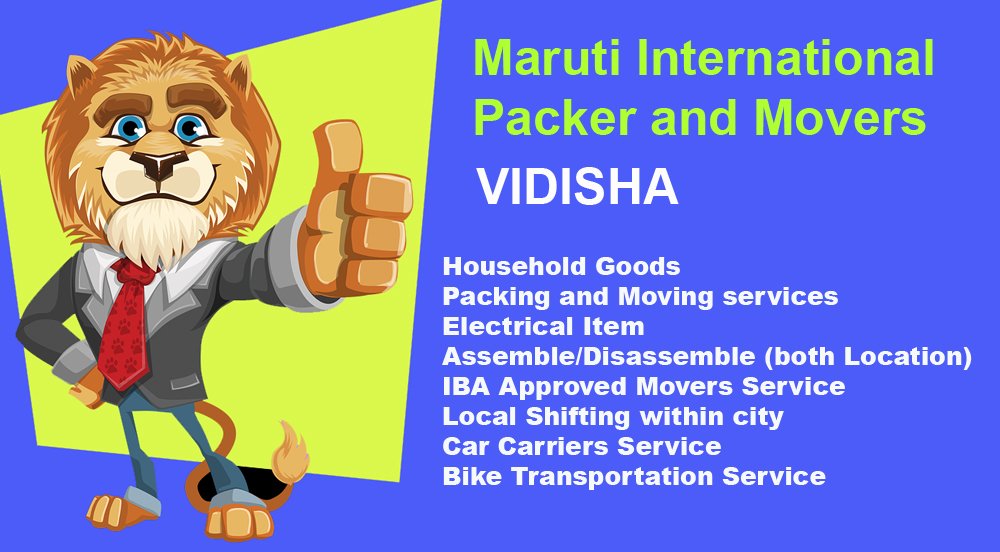 Maruti International Packer and Movers

VIDISHA

Household Goods
Packing and Moving services
Electrical Item
Assemble/Disassemble (both Location)
IBA Approved Movers Service
Local Shifting within city
Car Carriers Service
Bike Transportation Service